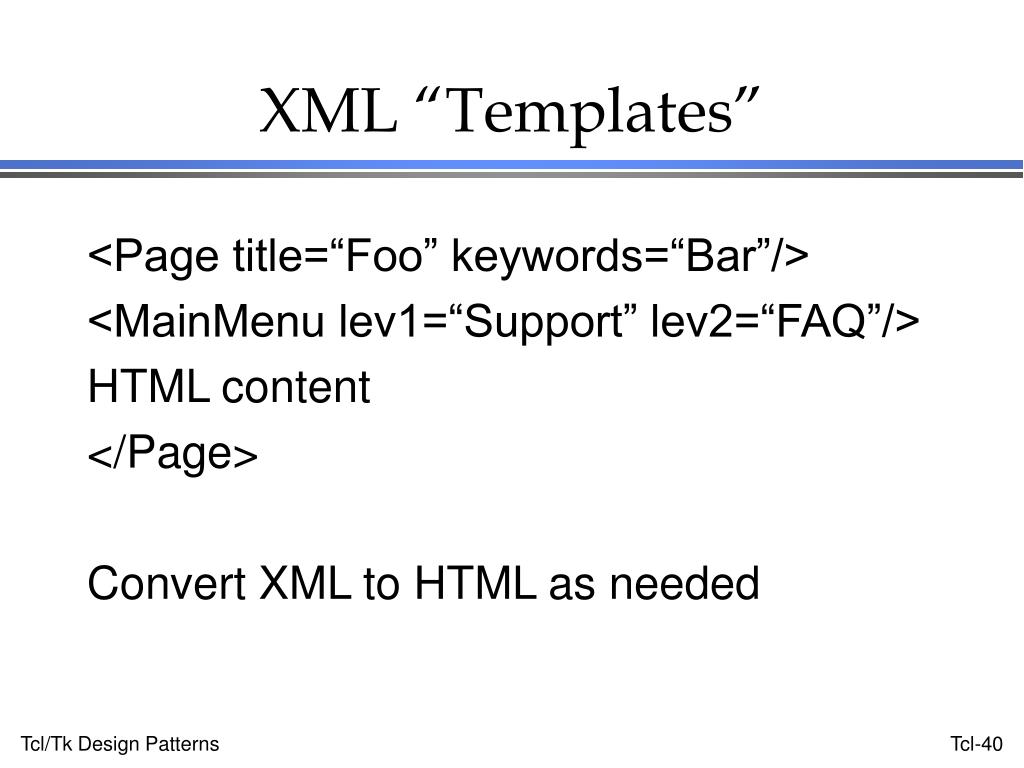 XML “Templates”

<Page title=“Foo” keywords=“Bar”/>
<MainMenu lev1=“Support” lev2=“FAQ”/>
HTML content
</Page>

Convert XML to HTML as needed

Tcl/Tk Design Patterns

Tcl-40